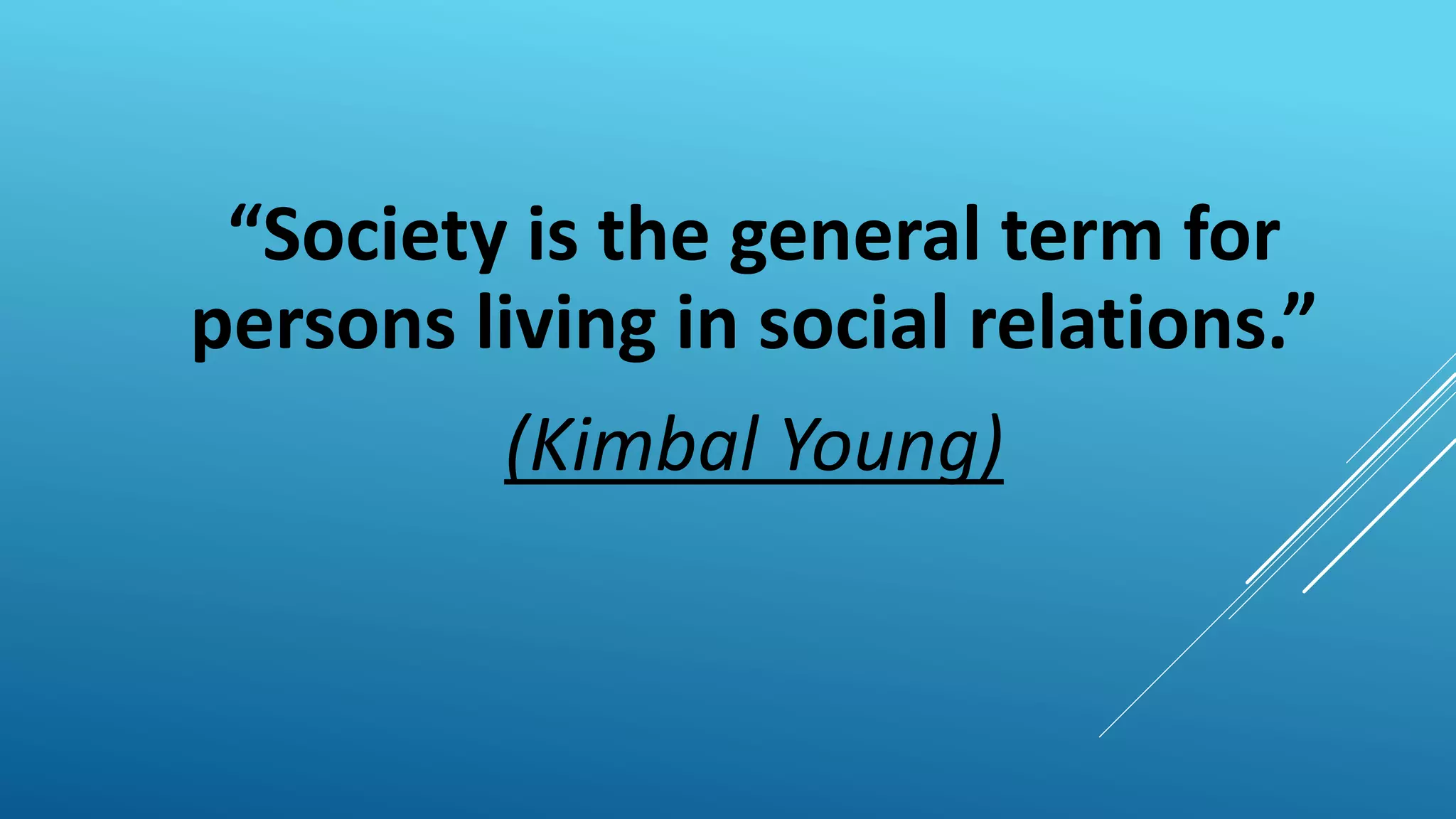 “Society is the general term for persons living in social relations.”

(Kimbal Young)